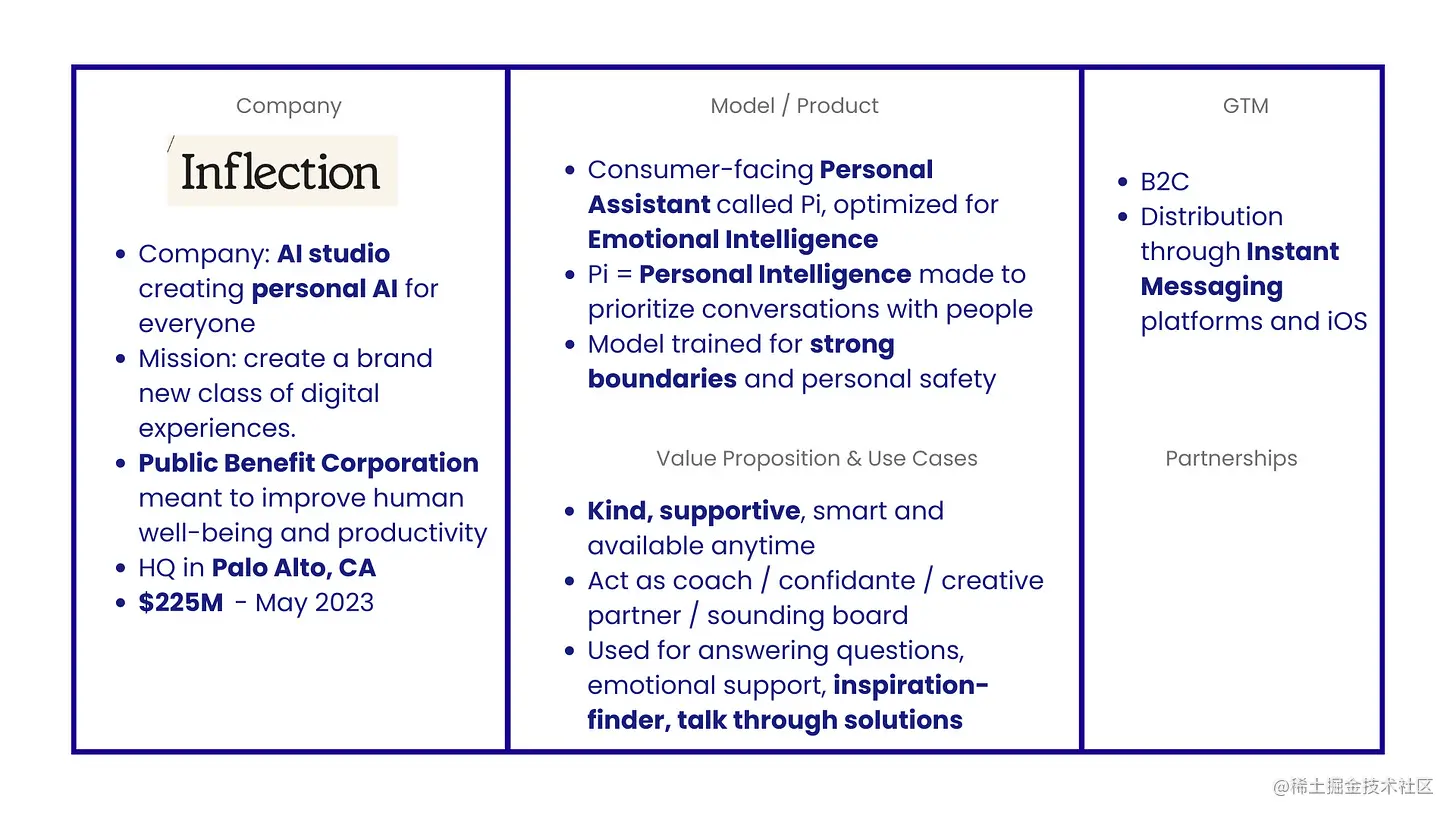 Company

Inflection

- Company: AI studio creating personal AI for everyone
- Mission: create a brand new class of digital experiences.
- Public Benefit Corporation meant to improve human well-being and productivity
- HQ in Palo Alto, CA
- $225M - May 2023

Model / Product

- Consumer-facing Personal Assistant called Pi, optimized for Emotional Intelligence
- Pi = Personal Intelligence made to prioritize conversations with people
- Model trained for strong boundaries and personal safety

Value Proposition & Use Cases

- Kind, supportive, smart and available anytime
- Act as coach / confidante / creative partner / sounding board
- Used for answering questions, emotional support, inspiration-finder, talk through solutions

GTM

- B2C
- Distribution through Instant Messaging platforms and iOS

Partnerships

@稀土掘金技术社区